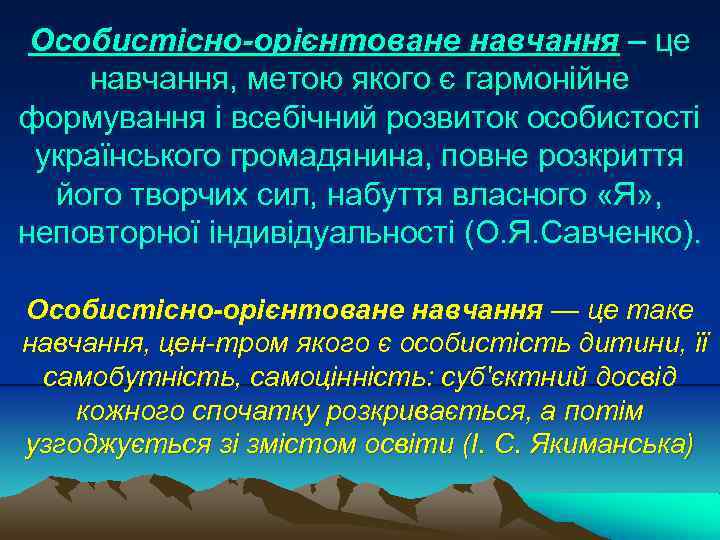 Особистісно-орієнтоване навчання – це навчання, метою якого є гармонійне формування і всебічний розвиток особистості українського громадянина, повне розкриття його творчих сил, набуття власного «Я», неповторної індивідуальності (О.Я.Савченко).

Особистісно-орієнтоване навчання — це таке навчання, цен-тром якого є особистість дитини, її самобутність, самоцінність: суб'єктний досвід кожного спочатку розкривається, а потім узгоджується зі змістом освіти (І. С. Якиманська)